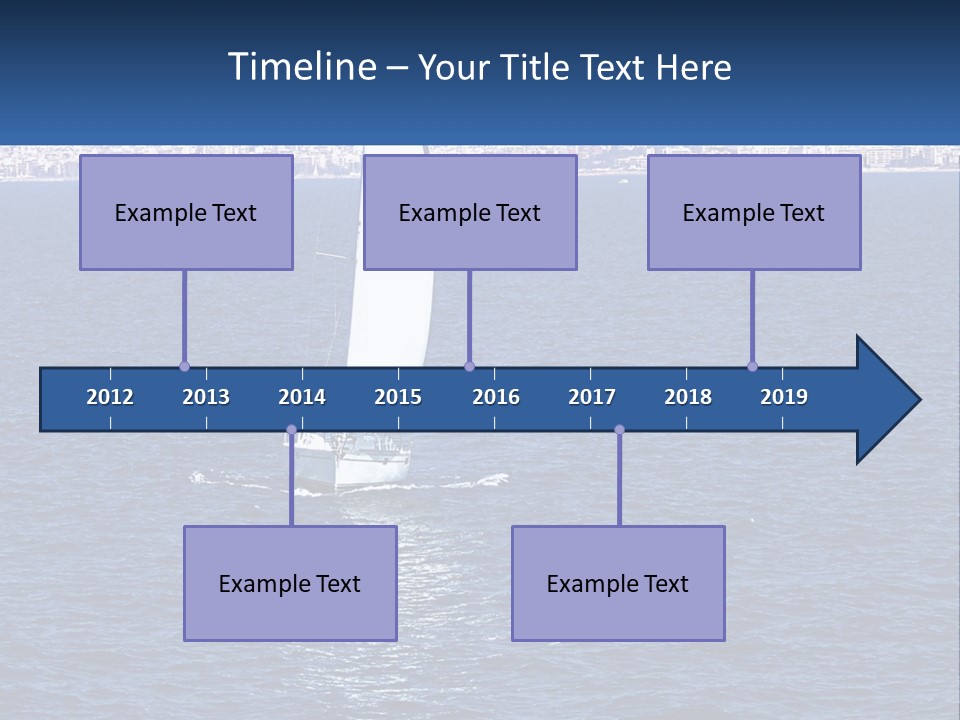 Timeline – Your Title Text Here

Example Text

Example Text

Example Text

2012 2013 2014 2015 2016 2017 2018 2019

Example Text

Example Text